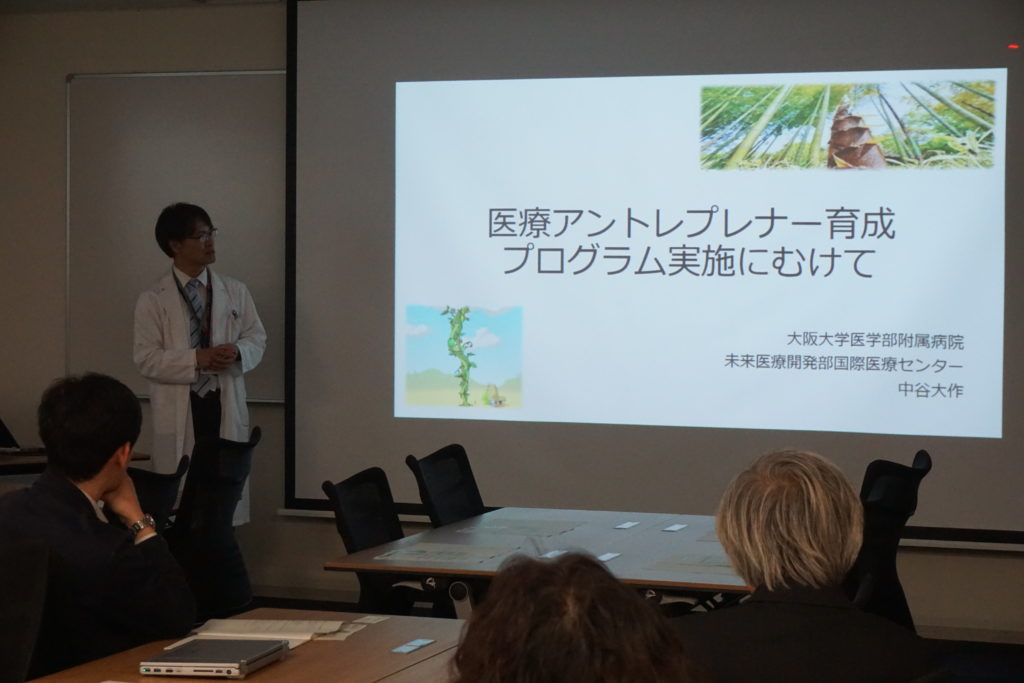 医療アントレプレナー育成
プログラム実施にむけて

大阪大学医学部附属病院
未来医療開発部国際医療センター
中谷大作